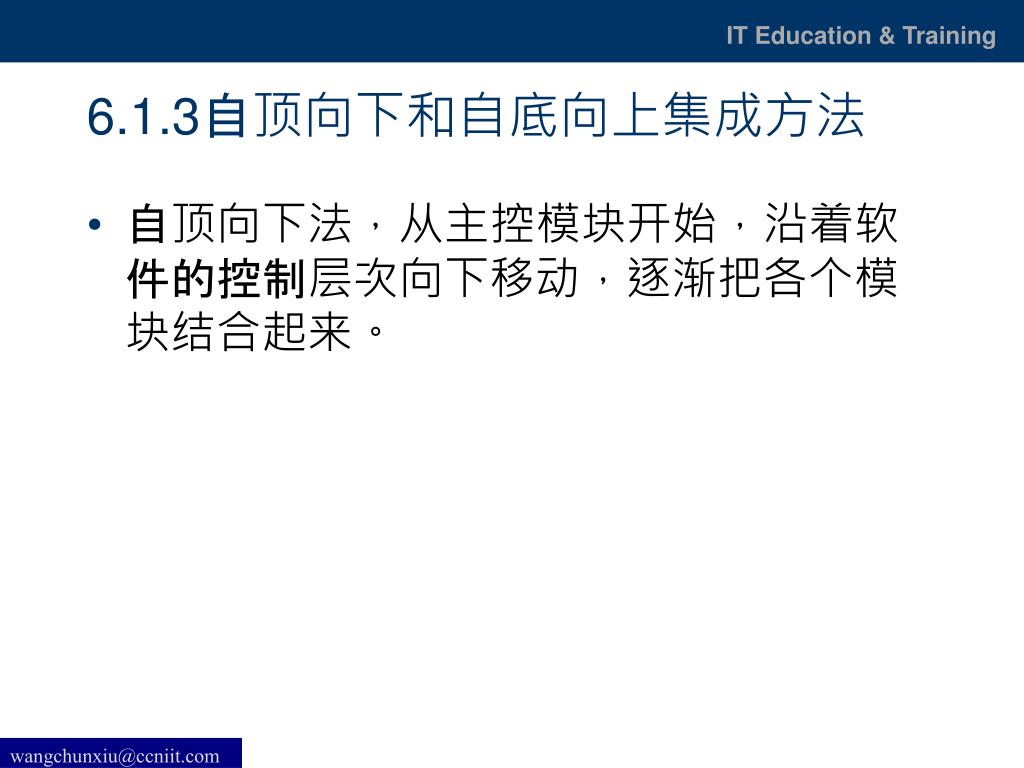 IT Education & Training

6.1.3自顶向下和自底向上集成方法

• 自顶向下法，从主控模块开始，沿着软件的控制层次向下移动，逐渐把各个模块结合起来。

wangchunxiu@ccniit.com